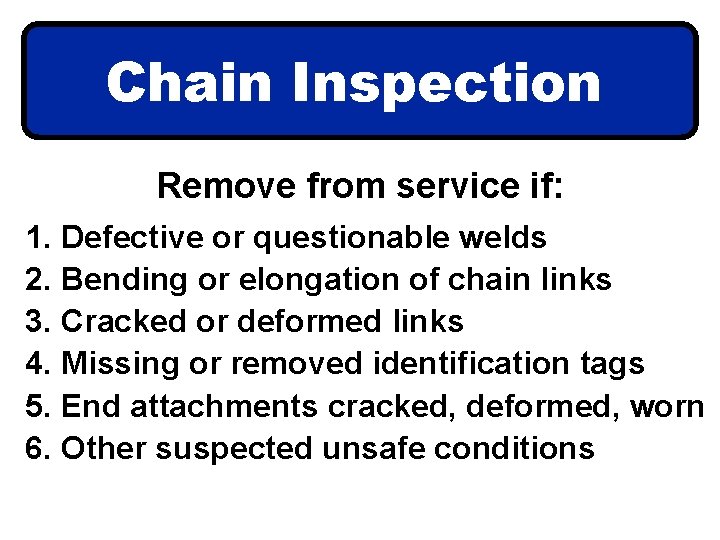 Chain Inspection

Remove from service if:

1. Defective or questionable welds
2. Bending or elongation of chain links
3. Cracked or deformed links
4. Missing or removed identification tags
5. End attachments cracked, deformed, worn
6. Other suspected unsafe conditions